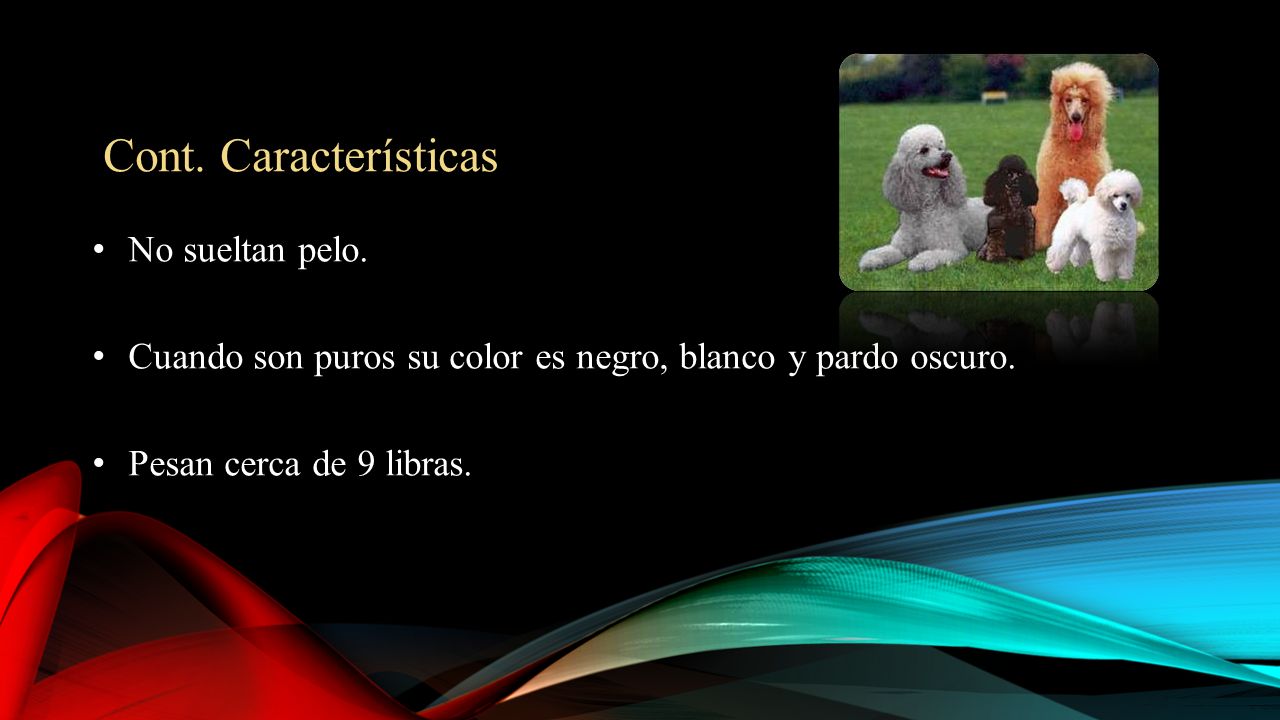 Cont. Características

• No sueltan pelo.

• Cuando son puros su color es negro, blanco y pardo oscuro.

• Pesan cerca de 9 libras.